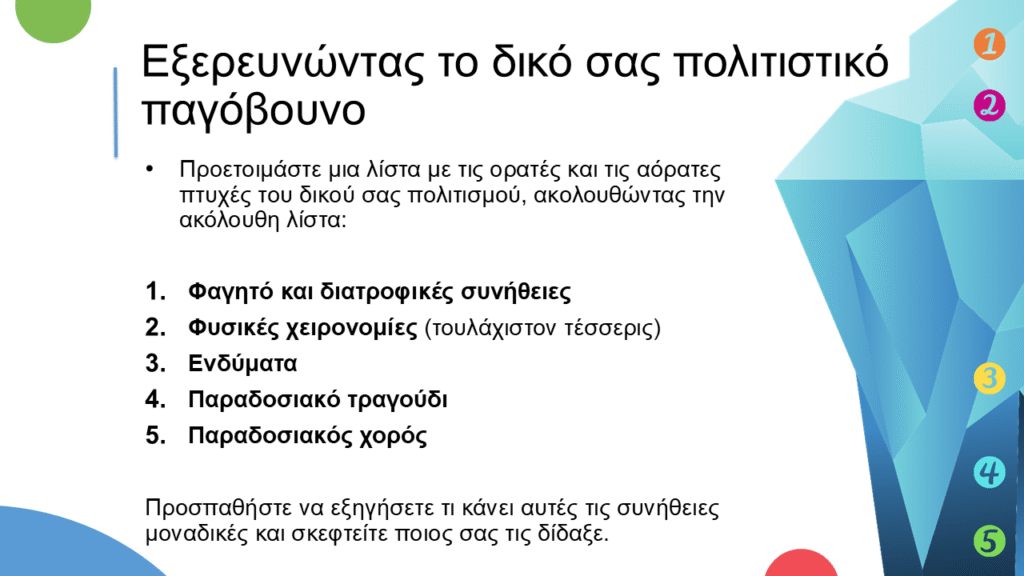 Εξερευνώντας το δικό σας πολιτιστικό παγόβουνο

• Προετοιμάστε μια λίστα με τις ορατές και τις αόρατες πτυχές του δικού σας πολιτισμού, ακολουθώντας την ακόλουθη λίστα:

1. Φαγητό και διατροφικές συνήθειες
2. Φυσικές χειρονομίες (τουλάχιστον τέσσερις)
3. Ενδύματα
4. Παραδοσιακό τραγούδι
5. Παραδοσιακός χορός

Προσπαθήστε να εξηγήσετε τι κάνει αυτές τις συνήθειες μοναδικές και σκεφτείτε ποιος σας τις δίδαξε.

1
2
3
4
5